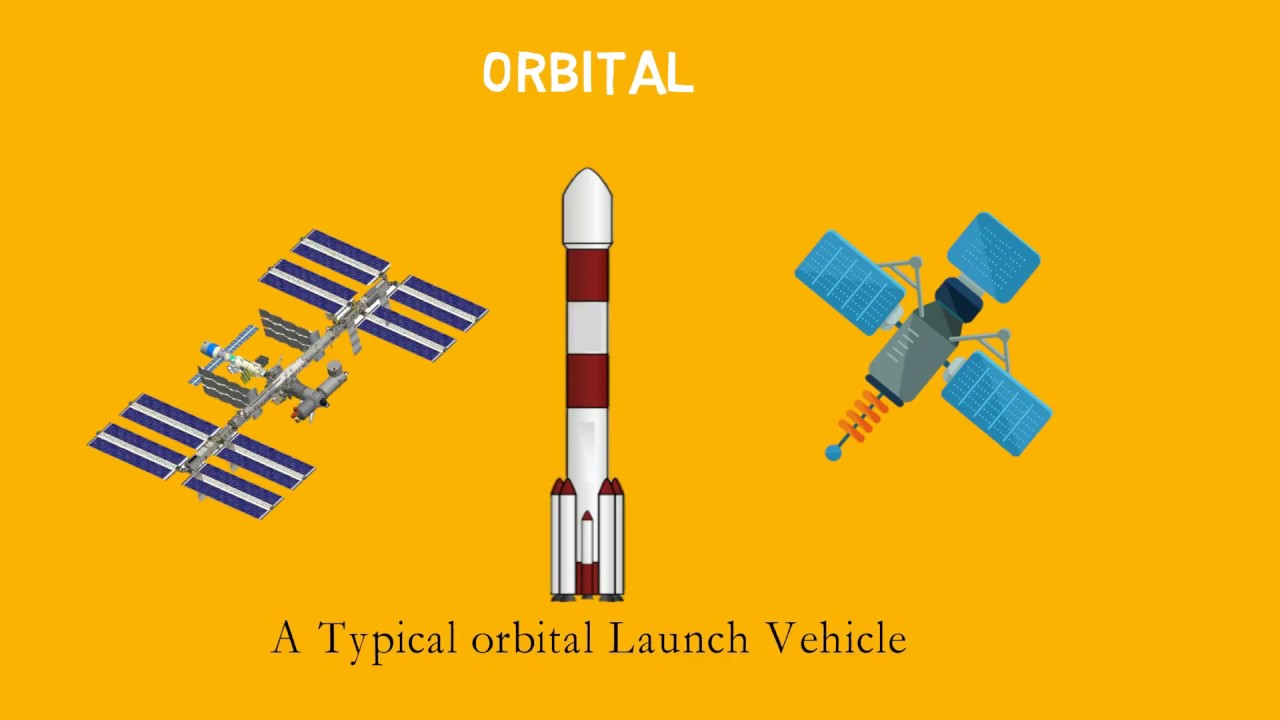 ORBITAL

A Typical orbital Launch Vehicle